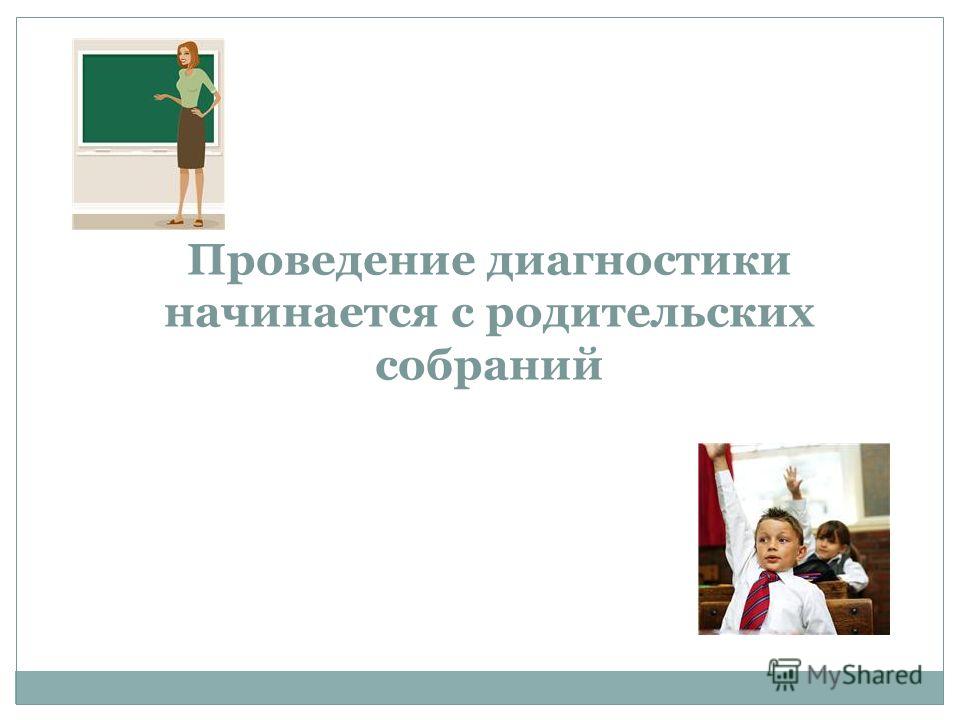 Проведение диагностики начинается с родительских собраний

MyShared